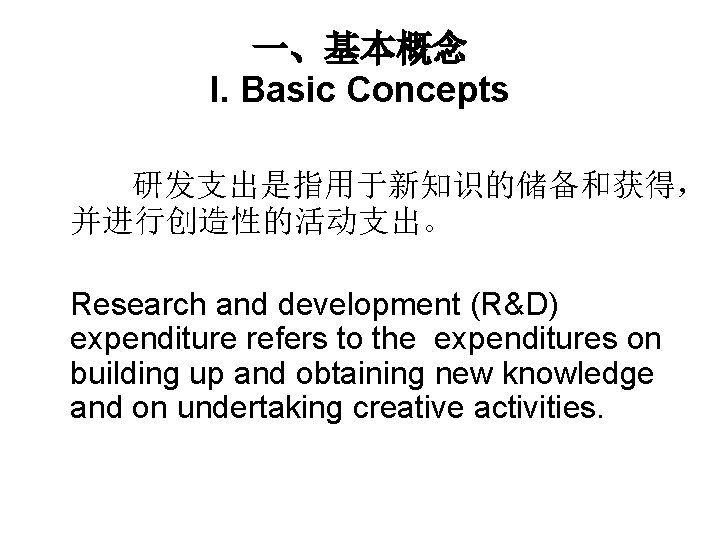 一、基本概念
I. Basic Concepts

研发支出是指用于新知识的储备和获得，并进行创造性的活动支出。

Research and development (R&D) expenditure refers to the expenditures on building up and obtaining new knowledge and on undertaking creative activities.